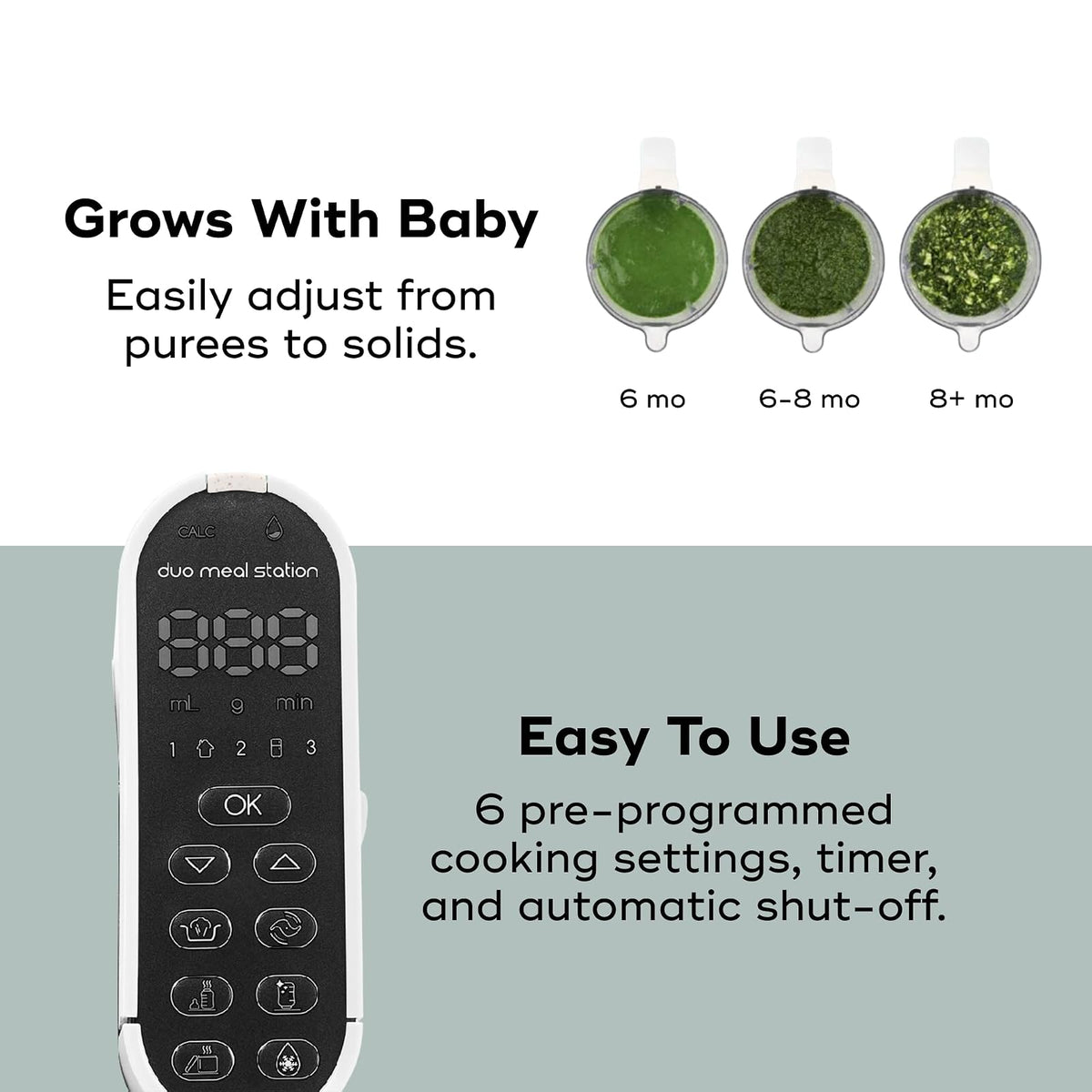 Grows With Baby

Easily adjust from purees to solids.

6 mo

6-8 mo

8+ mo

CALC

duo meal station

888

mL g min

1 2 3

OK

Easy To Use

6 pre-programmed cooking settings, timer, and automatic shut-off.